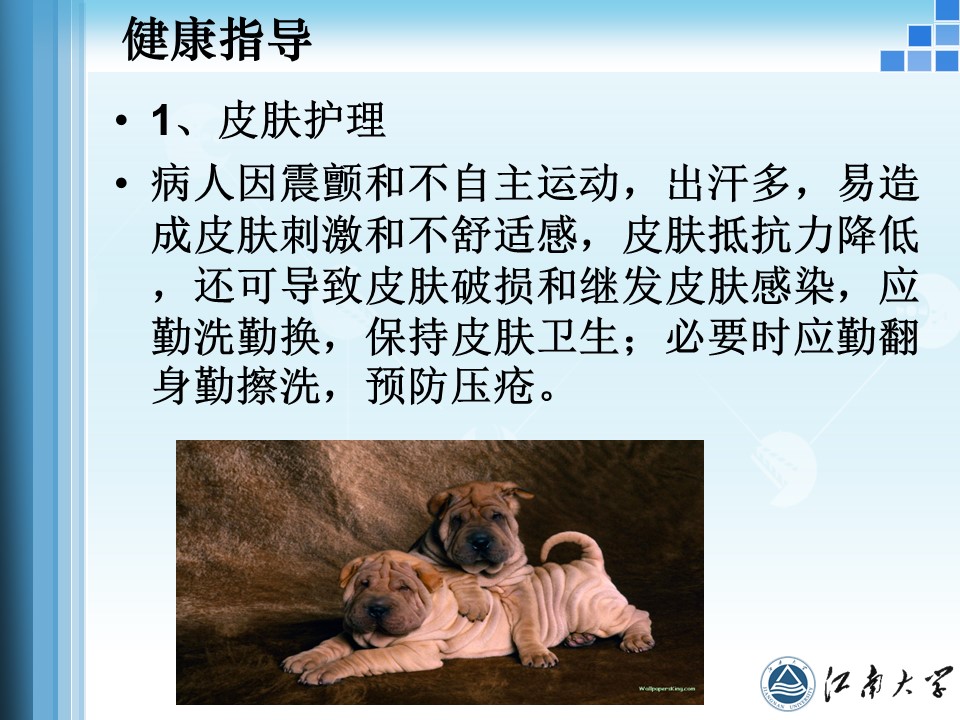 健康指导

• 1、皮肤护理

• 病人因震颤和不自主运动，出汗多，易造成皮肤刺激和不舒适感，皮肤抵抗力降低，还可导致皮肤破损和继发皮肤感染，应勤洗勤换，保持皮肤卫生；必要时应勤翻身勤擦洗，预防压疮。

WallpapersKing.com

江南大学